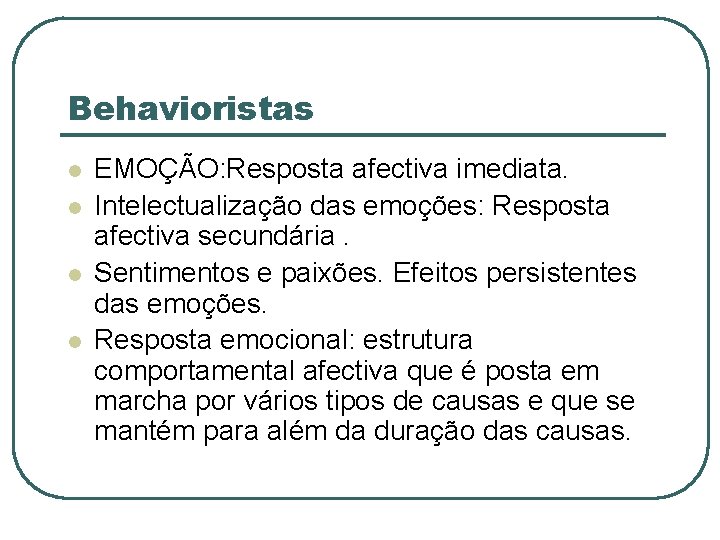 Behavioristas

- EMOÇÃO:Resposta afectiva imediata.
- Intelectualização das emoções: Resposta afectiva secundária .
- Sentimentos e paixões. Efeitos persistentes das emoções.
- Resposta emocional: estrutura comportamental afectiva que é posta em marcha por vários tipos de causas e que se mantém para além da duração das causas.